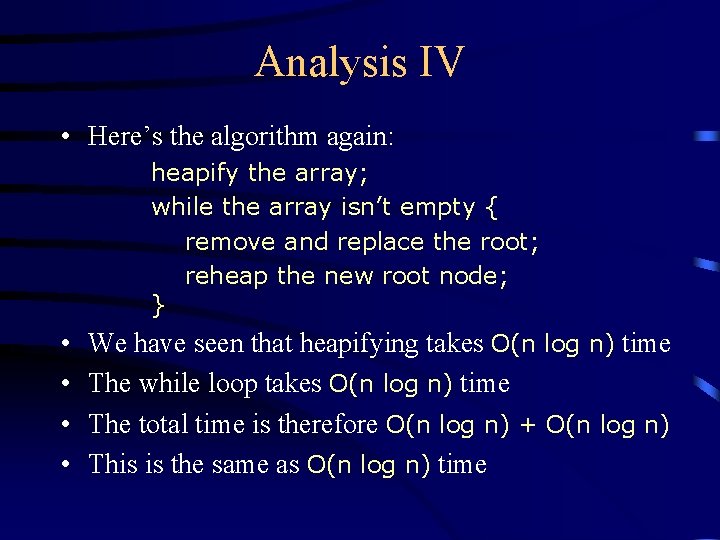 Analysis IV

• Here's the algorithm again:

heapify the array;
while the array isn't empty {
remove and replace the root;
reheap the new root node;
}

• We have seen that heapifying takes O(n log n) time
• The while loop takes O(n log n) time
• The total time is therefore O(n log n) + O(n log n)
• This is the same as O(n log n) time